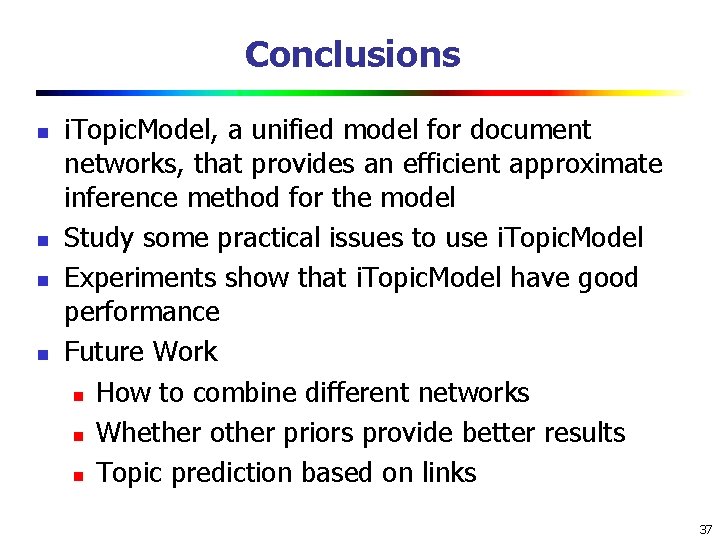 Conclusions

- iTopicModel, a unified model for document networks, that provides an efficient approximate inference method for the model
- Study some practical issues to use iTopicModel
- Experiments show that iTopicModel have good performance
- Future Work
  - How to combine different networks
  - Whether other priors provide better results
  - Topic prediction based on links

37